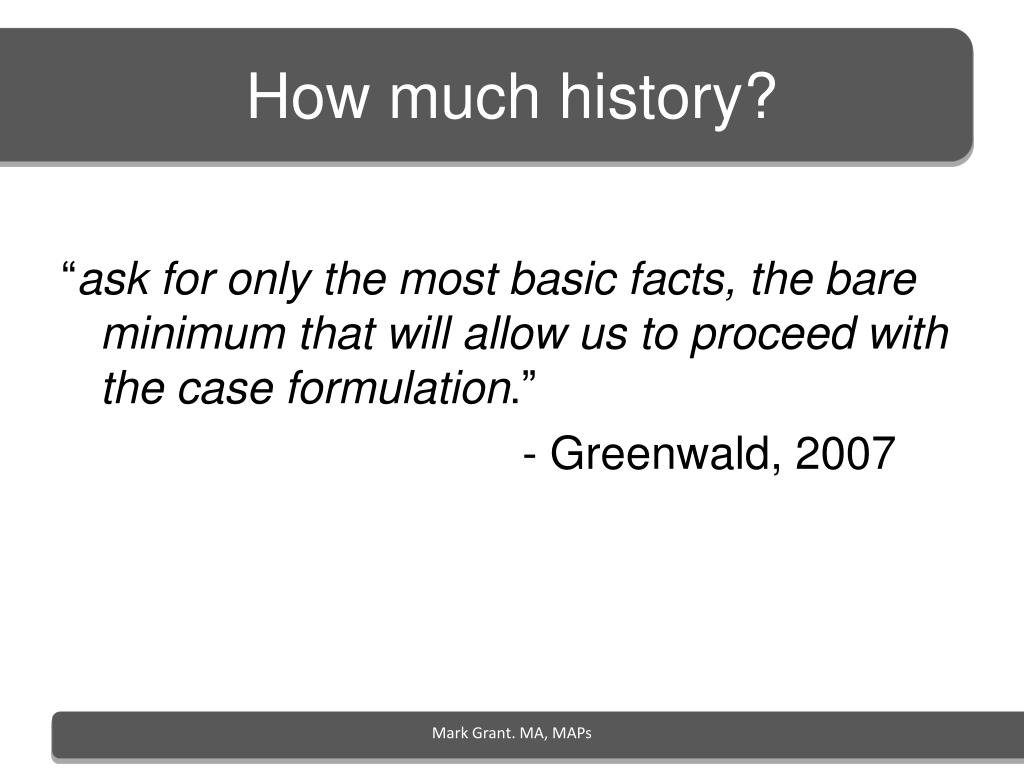 How much history?

“ask for only the most basic facts, the bare minimum that will allow us to proceed with the case formulation.”

- Greenwald, 2007

Mark Grant. MA, MAPs